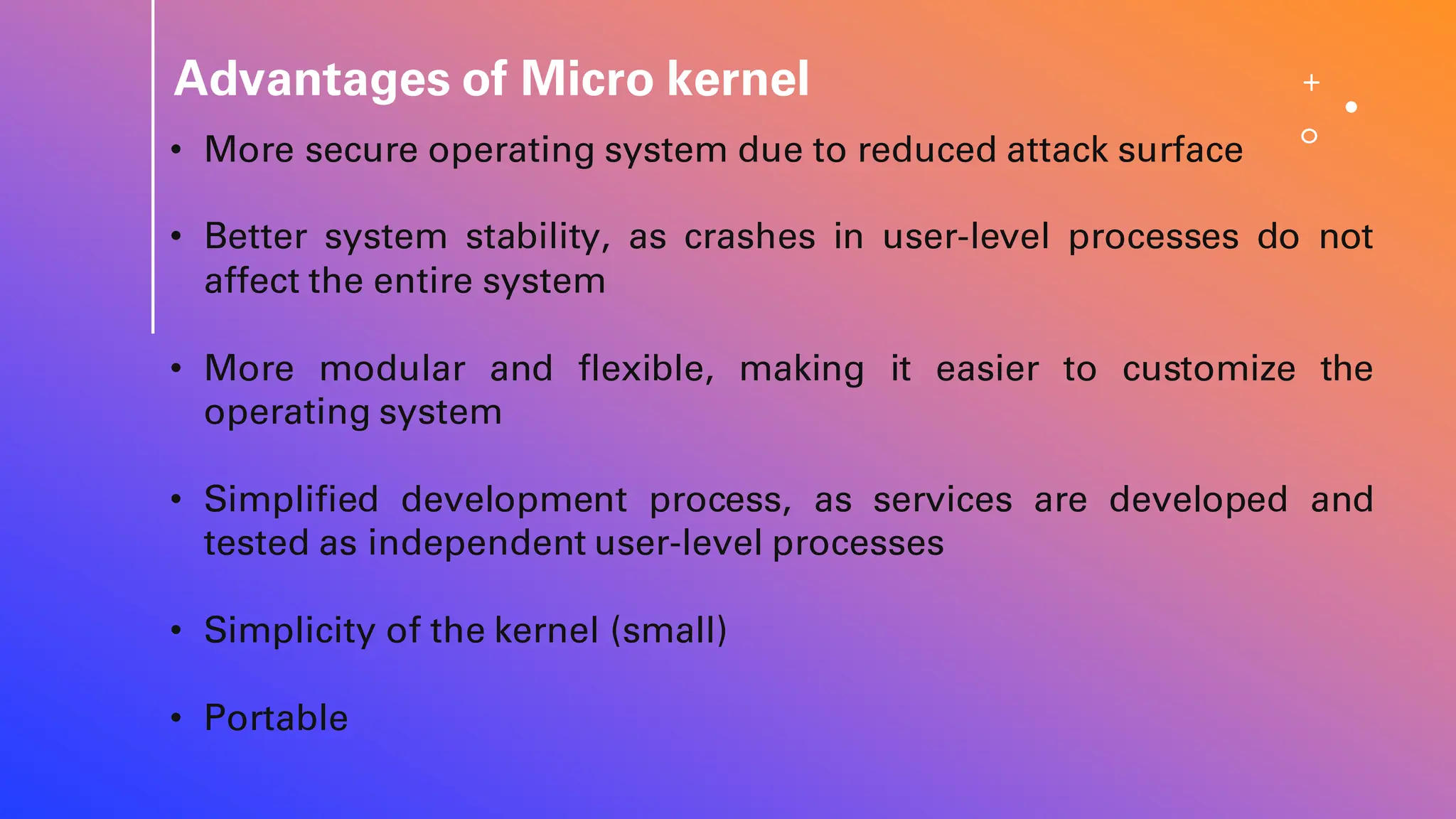 Advantages of Micro kernel

• More secure operating system due to reduced attack surface

• Better system stability, as crashes in user-level processes do not affect the entire system

• More modular and flexible, making it easier to customize the operating system

• Simplified development process, as services are developed and tested as independent user-level processes

• Simplicity of the kernel (small)

• Portable